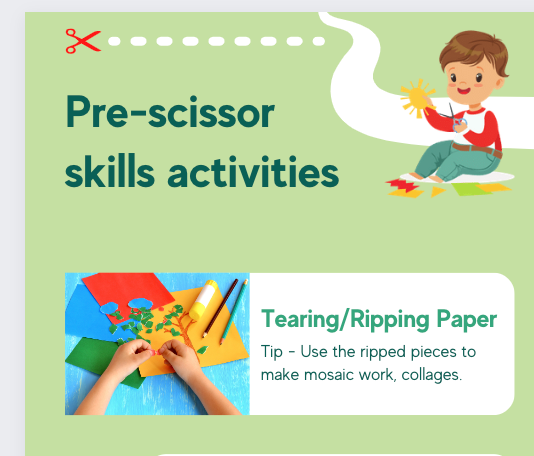 Pre-scissor skills activities

Tearing/Ripping Paper

Tip - Use the ripped pieces to make mosaic work, collages.